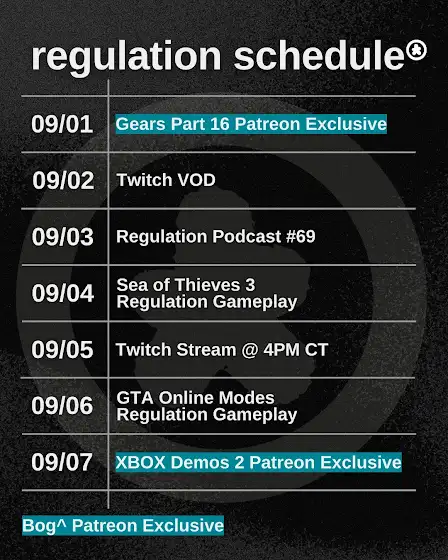 regulation schedule

| 09/01 | Gears Part 16 Patreon Exclusive |
|---|---|
| 09/02 | Twitch VOD |
| 09/03 | Regulation Podcast #69 |
| 09/04 | Sea of Thieves 3 Regulation Gameplay |
| 09/05 | Twitch Stream @ 4PM CT |
| 09/06 | GTA Online Modes Regulation Gameplay |
| 09/07 | XBOX Demos 2 Patreon Exclusive |

Bog^ Patreon Exclusive